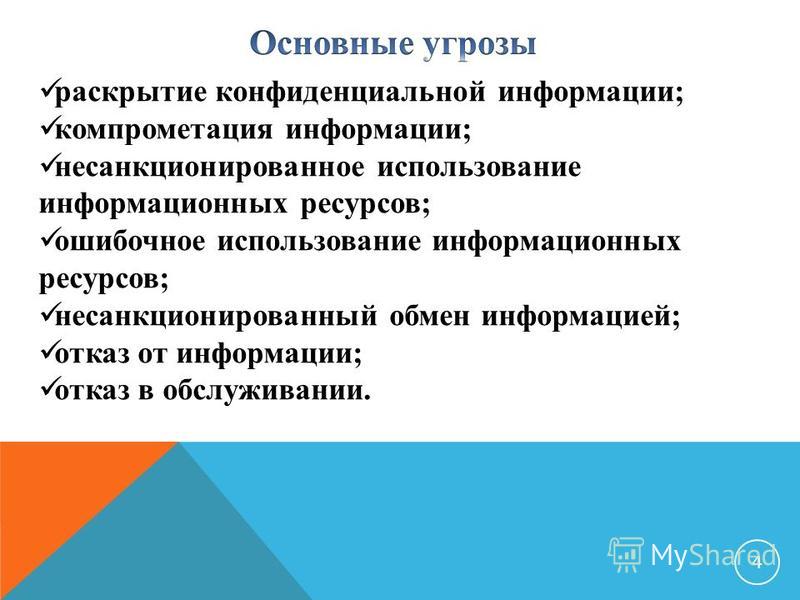 Основные угрозы

✓раскрытие конфиденциальной информации;
✓компрометация информации;
✓несанкционированное использование информационных ресурсов;
✓ошибочное использование информационных ресурсов;
✓несанкционированный обмен информацией;
✓отказ от информации;
✓отказ в обслуживании.

MyShared

4